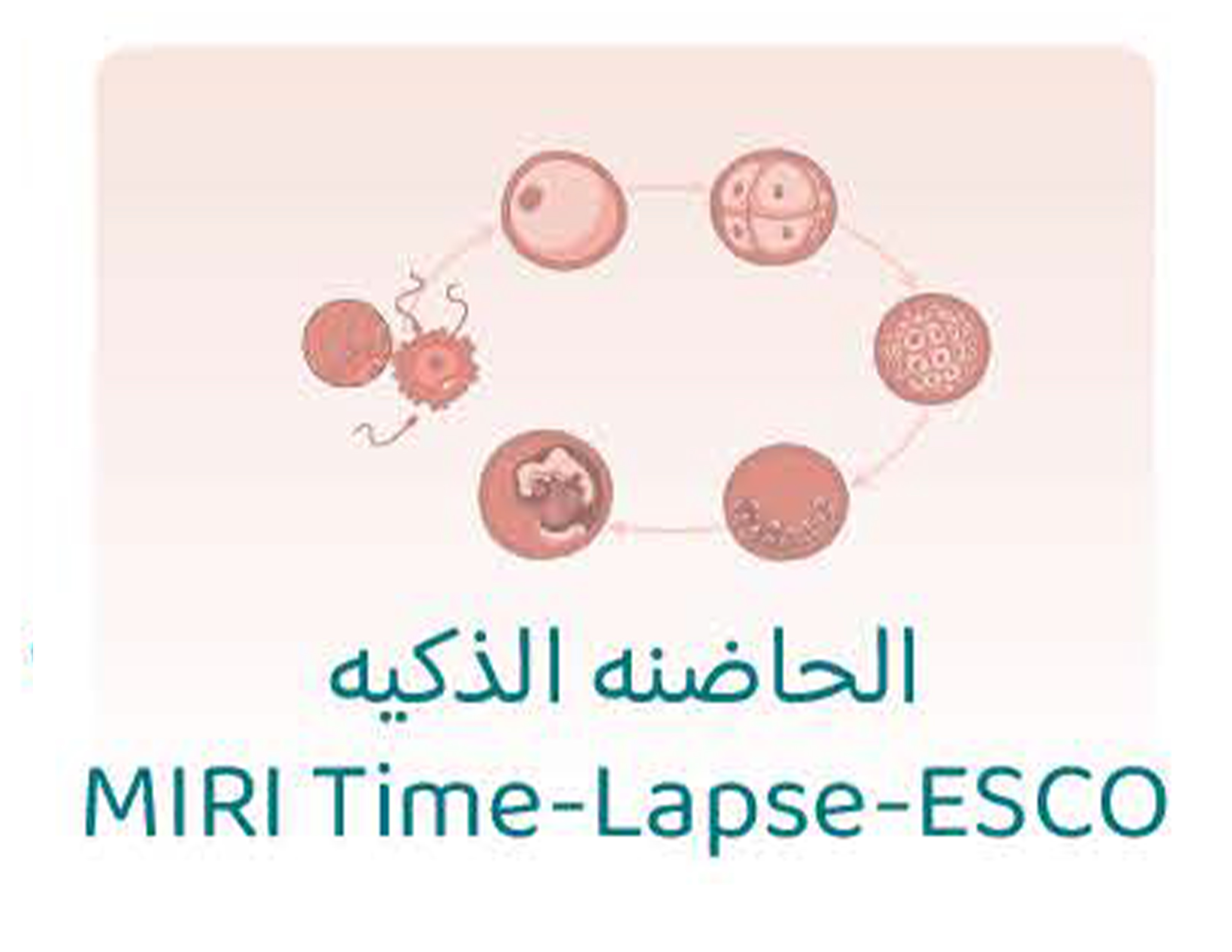 الحاضنه الذكيه
MIRI Time-Lapse-ESCO